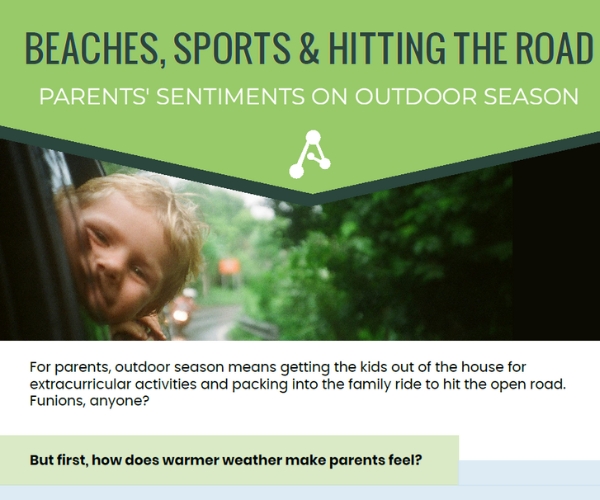 BEACHES, SPORTS & HITTING THE ROAD

PARENTS' SENTIMENTS ON OUTDOOR SEASON

For parents, outdoor season means getting the kids out of the house for extracurricular activities and packing into the family ride to hit the open road. Funions, anyone?

But first, how does warmer weather make parents feel?